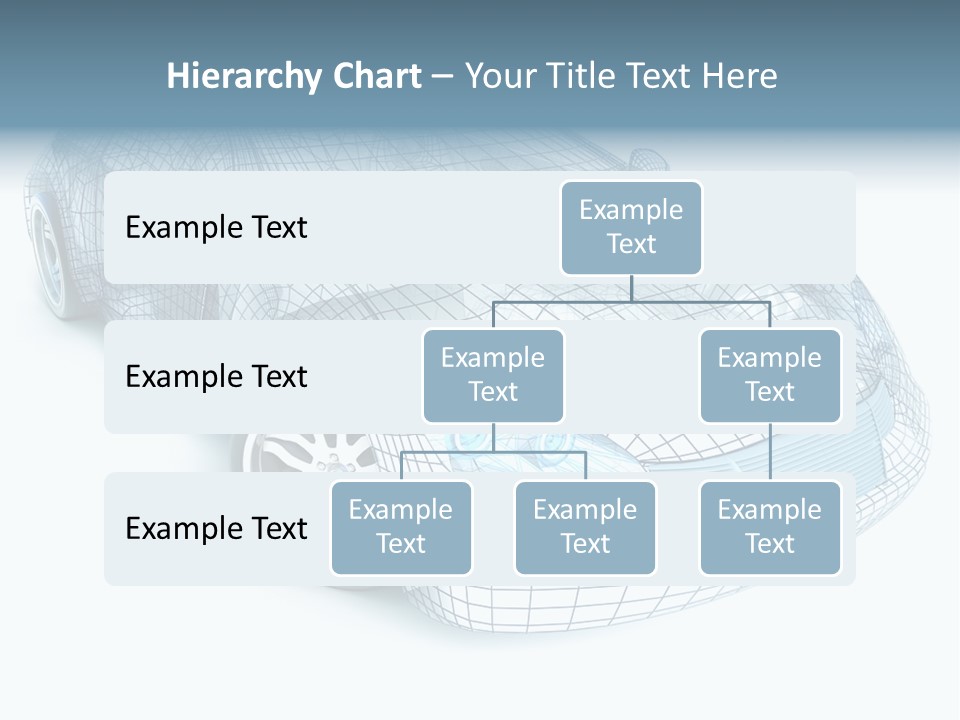 Hierarchy Chart – Your Title Text Here

Example Text

Example Text

Example Text

Example Text

Example Text

Example Text

Example Text

Example Text

Example Text